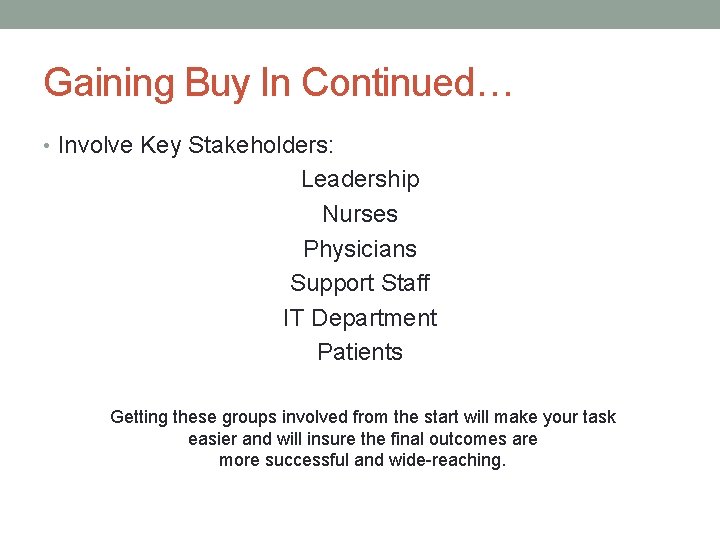 Gaining Buy In Continued…

• Involve Key Stakeholders:

Leadership
Nurses
Physicians
Support Staff
IT Department
Patients

Getting these groups involved from the start will make your task easier and will insure the final outcomes are more successful and wide-reaching.